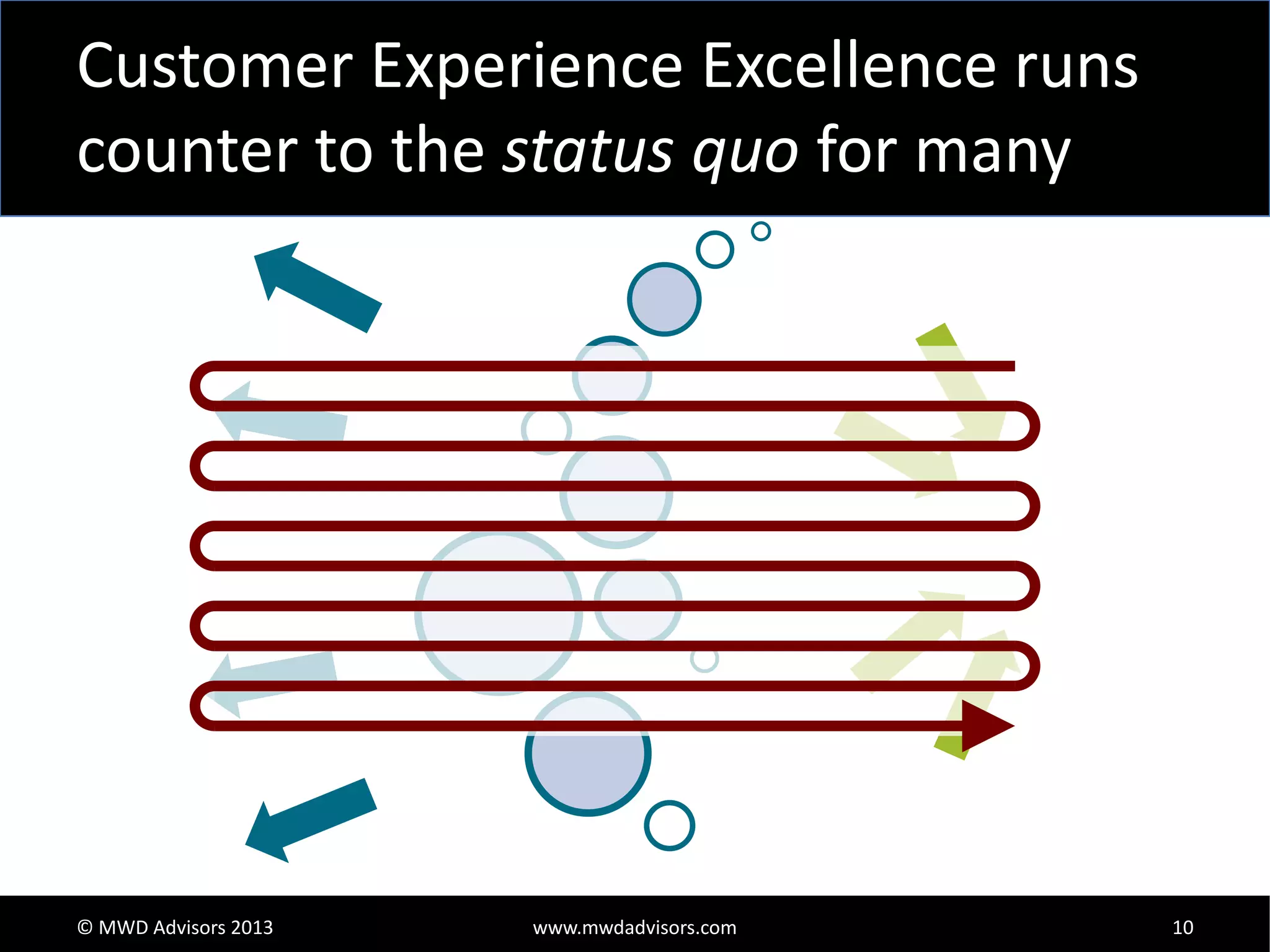 Customer Experience Excellence runs counter to the status quo for many

© MWD Advisors 2013

www.mwdadvisors.com

10